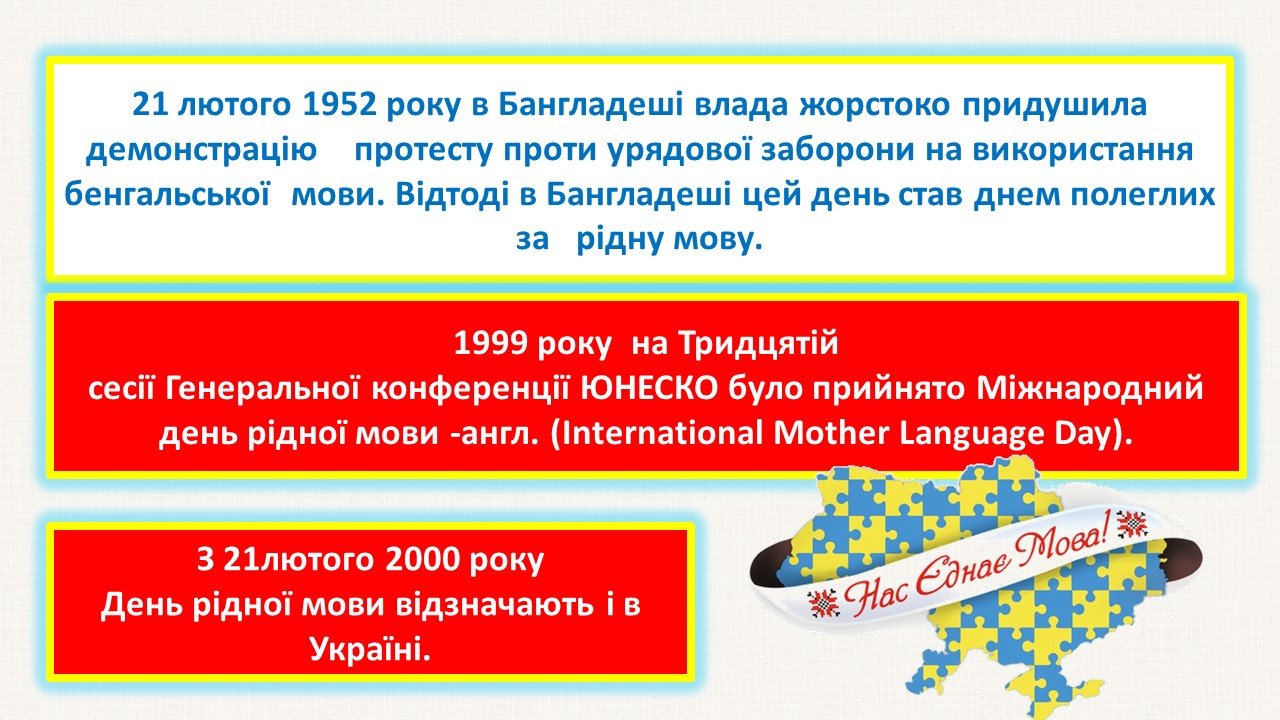 21 лютого 1952 року в Бангладеші влада жорстоко придушила демонстрацію протесту проти урядової заборони на використання бенгальської мови. Відтоді в Бангладеші цей день став днем полеглих за рідну мову.

1999 року на Тридцятій
сесії Генеральної конференції ЮНЕСКО було прийнято Міжнародний день рідної мови -англ. (International Mother Language Day).

З 21лютого 2000 року
День рідної мови відзначають і в Україні.

Нас Єднає Мова!